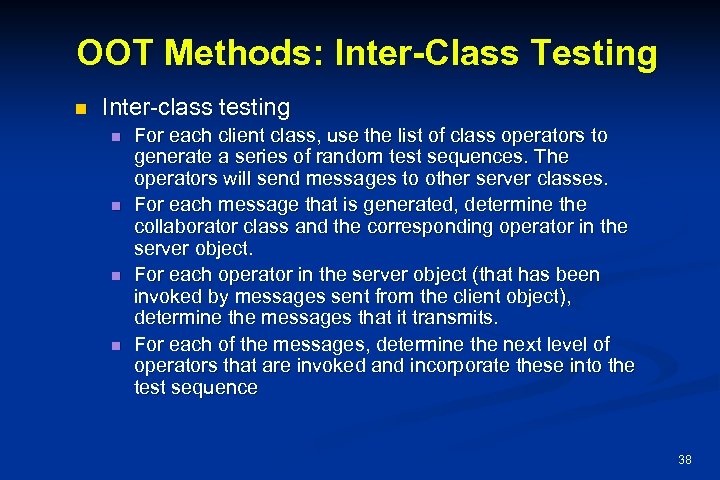 OOT Methods: Inter-Class Testing

Inter-class testing

For each client class, use the list of class operators to generate a series of random test sequences. The operators will send messages to other server classes.

For each message that is generated, determine the collaborator class and the corresponding operator in the server object.

For each operator in the server object (that has been invoked by messages sent from the client object), determine the messages that it transmits.

For each of the messages, determine the next level of operators that are invoked and incorporate these into the test sequence

38